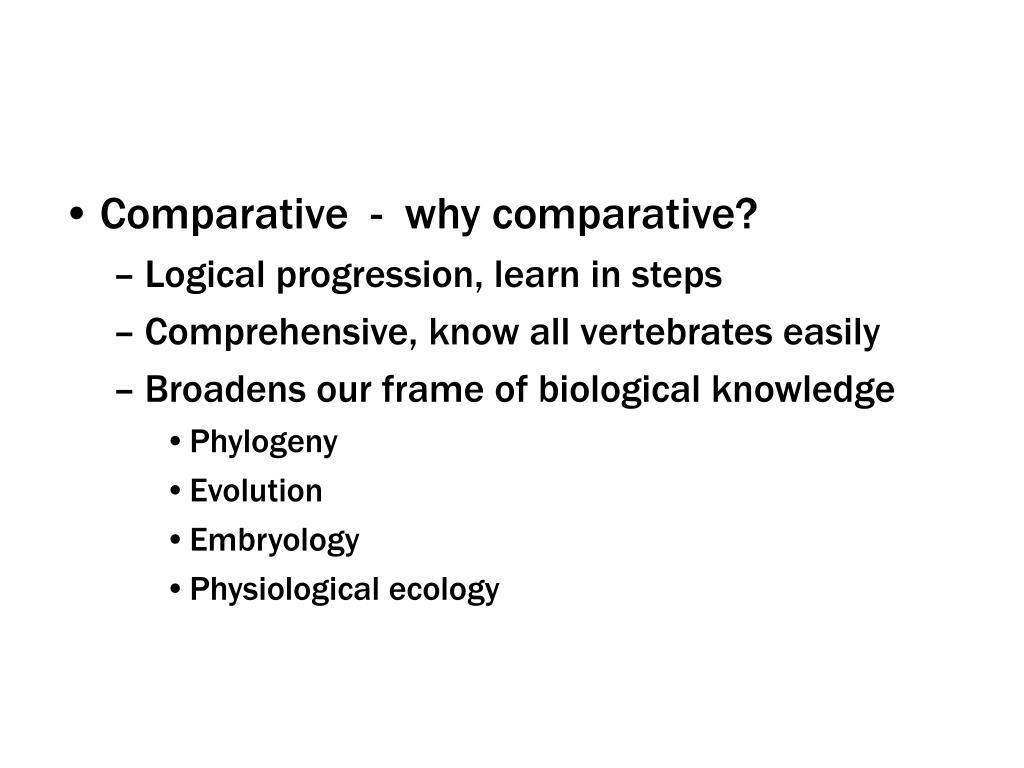 • Comparative - why comparative?
– Logical progression, learn in steps
– Comprehensive, know all vertebrates easily
– Broadens our frame of biological knowledge
• Phylogeny
• Evolution
• Embryology
• Physiological ecology